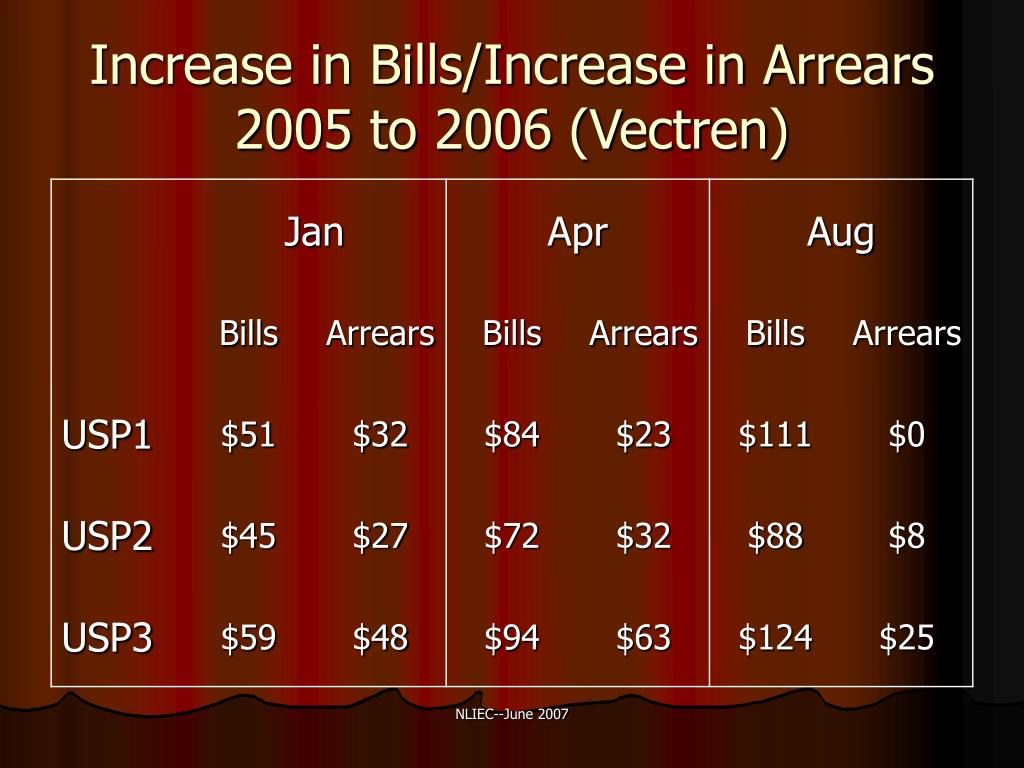 Increase in Bills/Increase in Arrears 2005 to 2006 (Vectren)

| | Jan | | Apr | | Aug | |
|---|---|---|---|---|---|---|
| | Bills | Arrears | Bills | Arrears | Bills | Arrears |
| USP1 | \$51 | \$32 | \$84 | \$23 | \$111 | \$0 |
| USP2 | \$45 | \$27 | \$72 | \$32 | \$88 | \$8 |
| USP3 | \$59 | \$48 | \$94 | \$63 | \$124 | \$25 |

NLIEC--June 2007